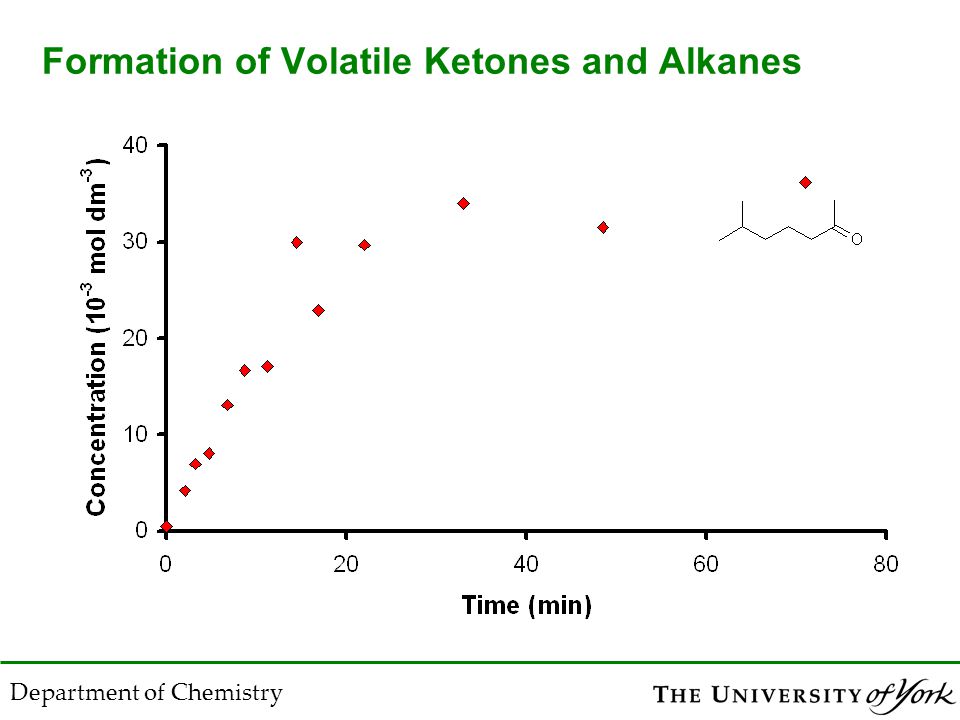 Formation of Volatile Ketones and Alkanes

Concentration ($10^{-3}$ mol dm$^{-3}$)

40
30
20
10
0

0 20 40 60 80

Time (min)

O

Department of Chemistry

THE UNIVERSITY of York